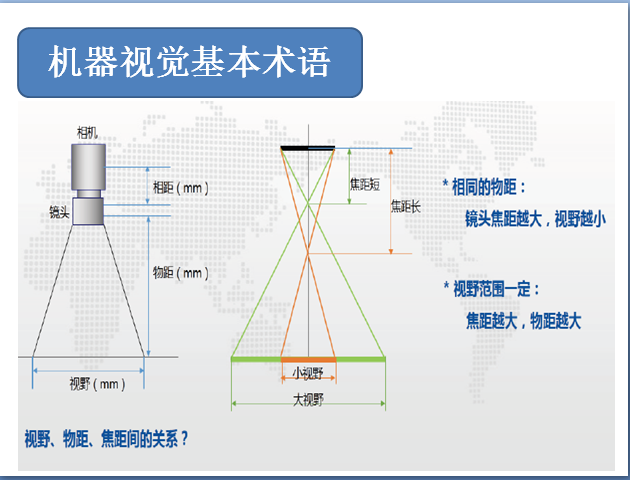 机器视觉基本术语

相机

相距（mm）

镜头

物距（mm）

视野（mm）

焦距短

焦距长

小视野

大视野

* 相同的物距：

镜头焦距越大，视野越小

* 视野范围一定：

焦距越大，物距越大

视野、物距、焦距间的关系？